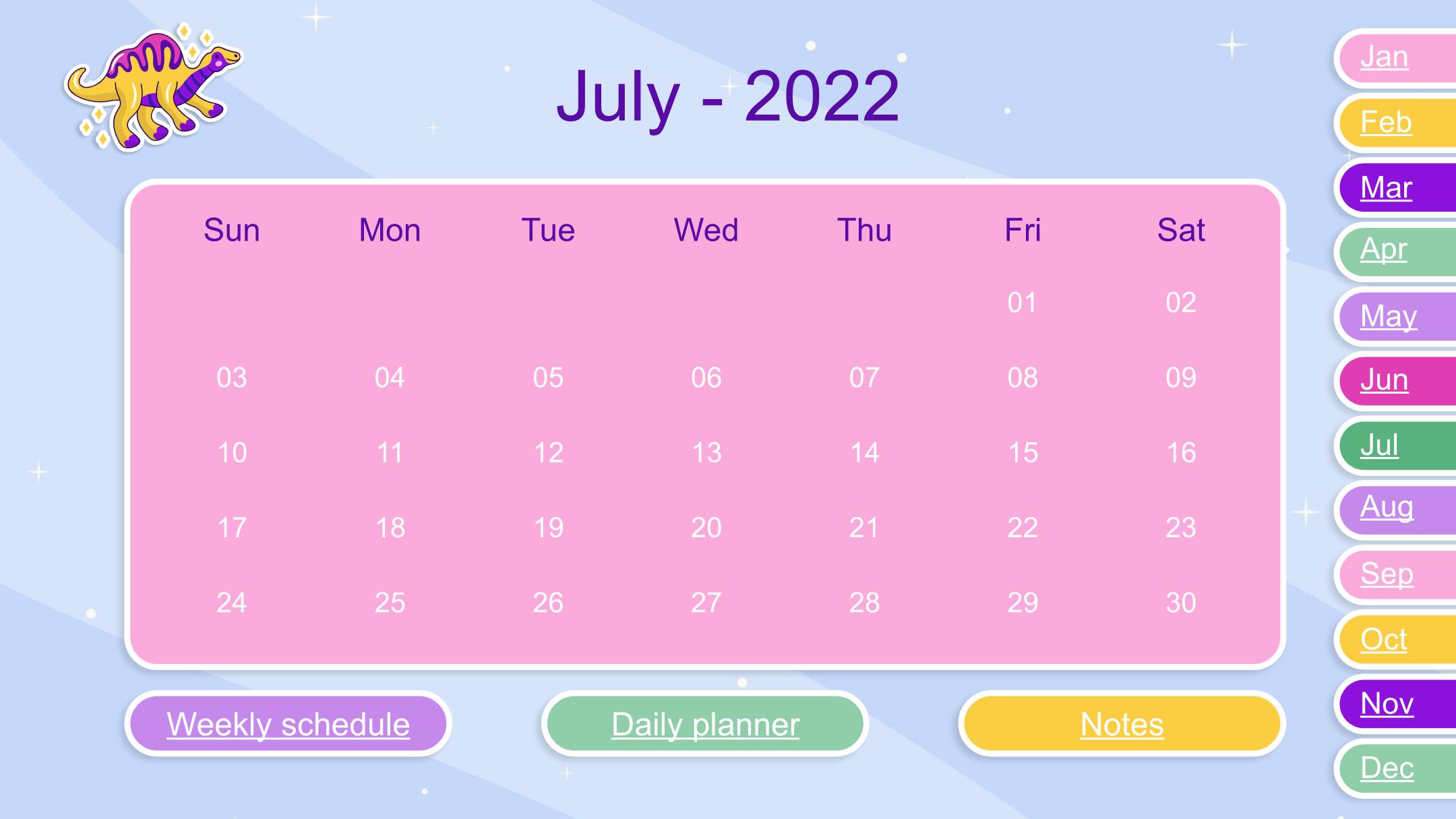 July - 2022

| Sun | Mon | Tue | Wed | Thu | Fri | Sat |
|---|---|---|---|---|---|---|
| | | | | | 01 | 02 |
| 03 | 04 | 05 | 06 | 07 | 08 | 09 |
| 10 | 11 | 12 | 13 | 14 | 15 | 16 |
| 17 | 18 | 19 | 20 | 21 | 22 | 23 |
| 24 | 25 | 26 | 27 | 28 | 29 | 30 |

Weekly schedule
Daily planner
Notes

Jan
Feb
Mar
Apr
May
Jun
Jul
Aug
Sep
Oct
Nov
Dec